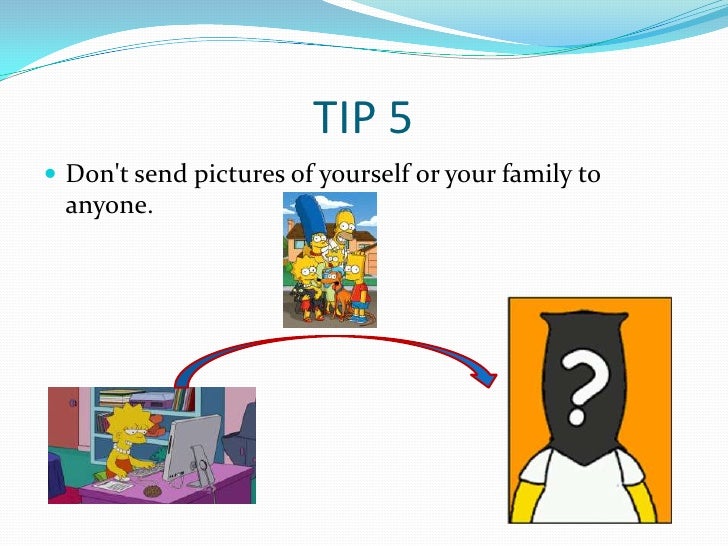 TIP 5

Don't send pictures of yourself or your family to anyone.

?